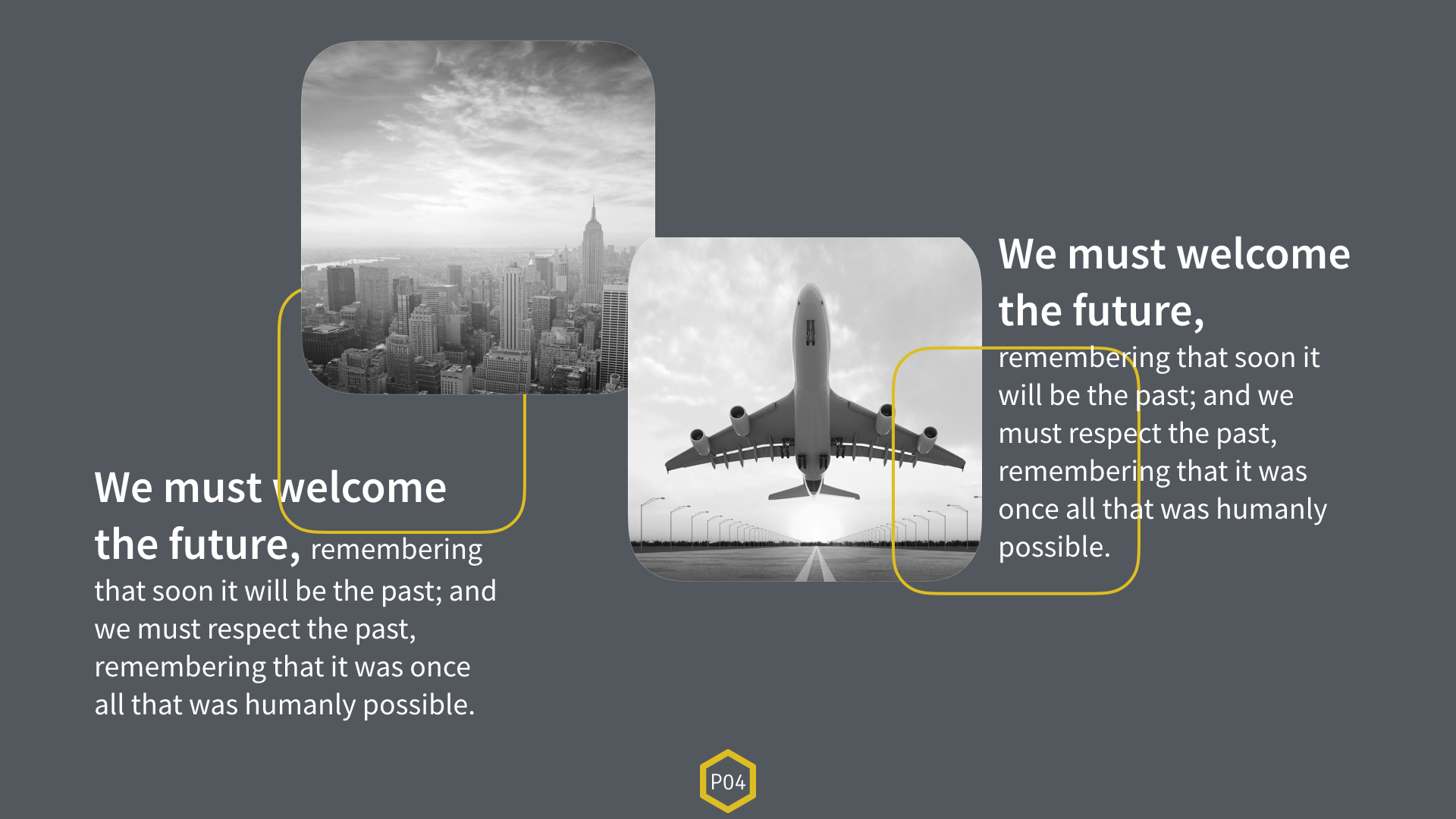 We must welcome the future,

remembering that soon it will be the past; and we must respect the past, remembering that it was once all that was humanly possible.

We must welcome the future, remembering that soon it will be the past; and we must respect the past, remembering that it was once all that was humanly possible.

P04